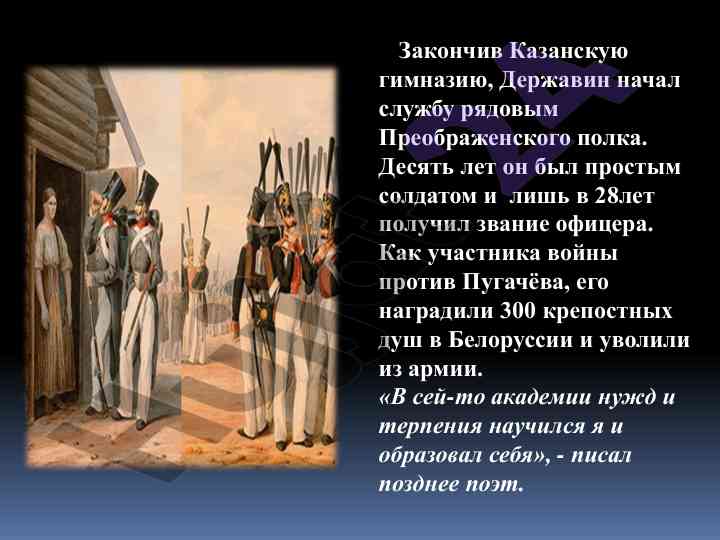 Закончив Казанскую гимназию, Державин начал службу рядовым Преображенского полка. Десять лет он был простым солдатом и  лишь в 28лет получил звание офицера. Как участника войны против Пугачёва, его наградили 300 крепостных душ в Белоруссии и уволили из армии.
«В сей-то академии нужд и терпения научился я и образовал себя», - писал позднее поэт.